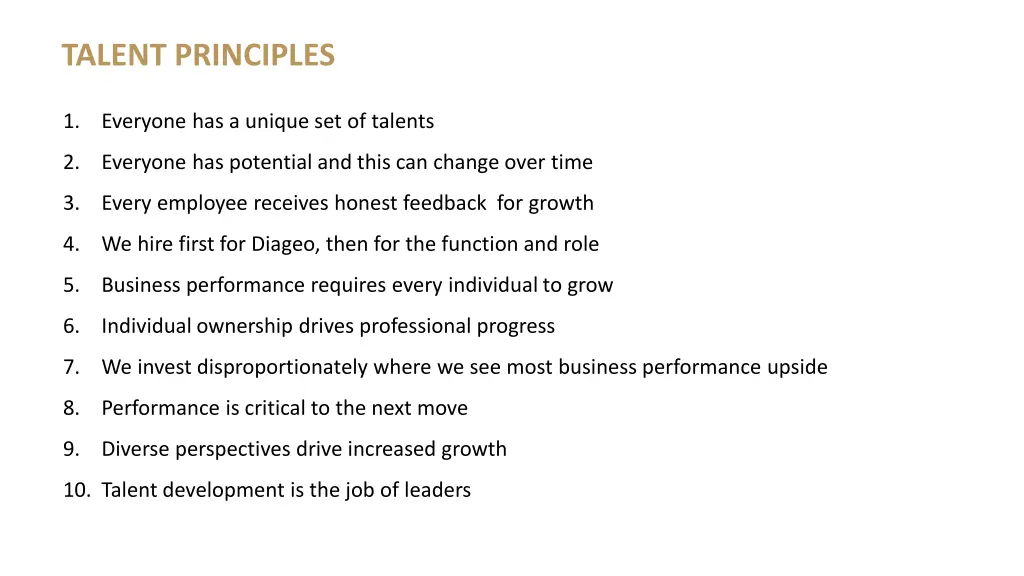 TALENT PRINCIPLES

1. Everyone has a unique set of talents
2. Everyone has potential and this can change over time
3. Every employee receives honest feedback for growth
4. We hire first for Diageo, then for the function and role
5. Business performance requires every individual to grow
6. Individual ownership drives professional progress
7. We invest disproportionately where we see most business performance upside
8. Performance is critical to the next move
9. Diverse perspectives drive increased growth
10. Talent development is the job of leaders